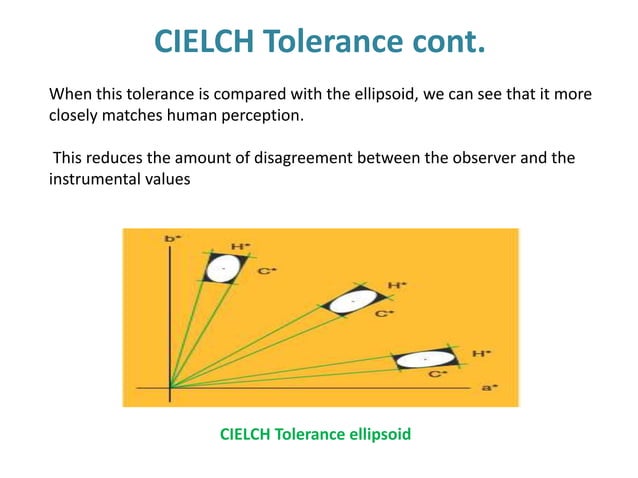 CIELCH Tolerance cont.

When this tolerance is compared with the ellipsoid, we can see that it more closely matches human perception.

This reduces the amount of disagreement between the observer and the instrumental values

b*
H*
C*
H*
C*
H*
C*
a*

CIELCH Tolerance ellipsoid